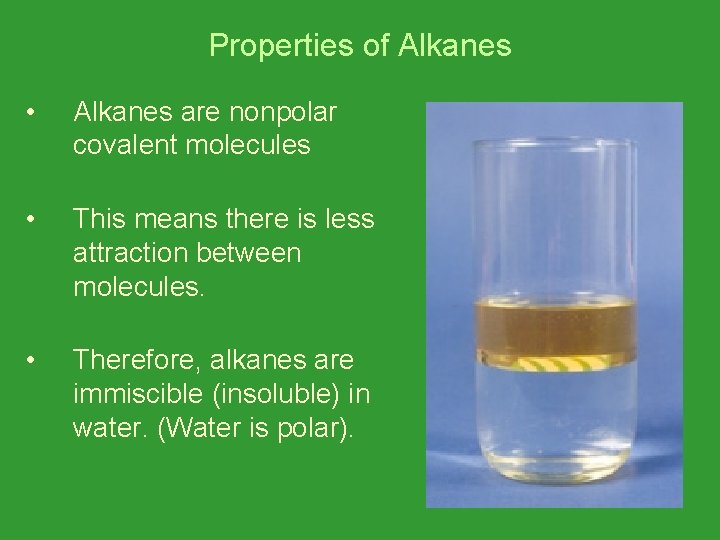 Properties of Alkanes

• Alkanes are nonpolar covalent molecules

• This means there is less attraction between molecules.

• Therefore, alkanes are immiscible (insoluble) in water. (Water is polar).